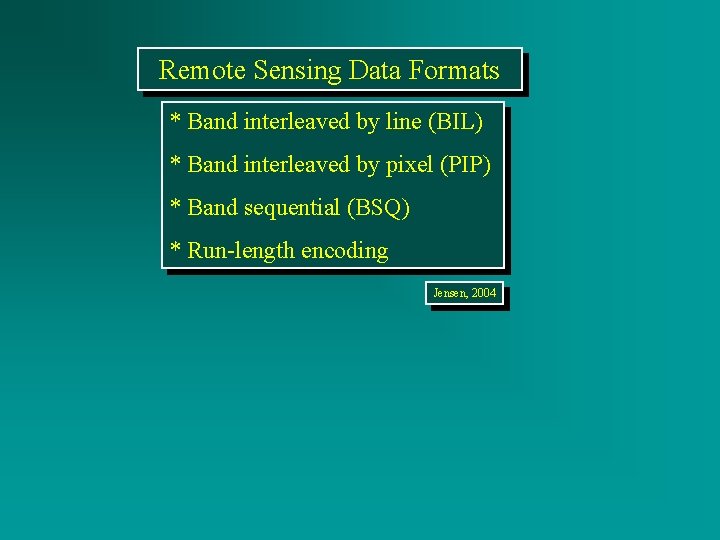 Remote Sensing Data Formats

* Band interleaved by line (BIL)

* Band interleaved by pixel (PIP)

* Band sequential (BSQ)

* Run-length encoding

Jensen, 2004